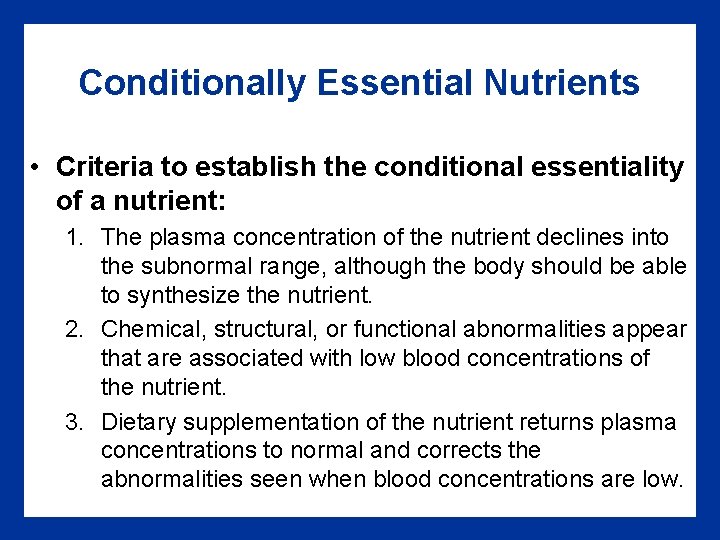 Conditionally Essential Nutrients

• Criteria to establish the conditional essentiality of a nutrient:

1. The plasma concentration of the nutrient declines into the subnormal range, although the body should be able to synthesize the nutrient.

2. Chemical, structural, or functional abnormalities appear that are associated with low blood concentrations of the nutrient.

3. Dietary supplementation of the nutrient returns plasma concentrations to normal and corrects the abnormalities seen when blood concentrations are low.